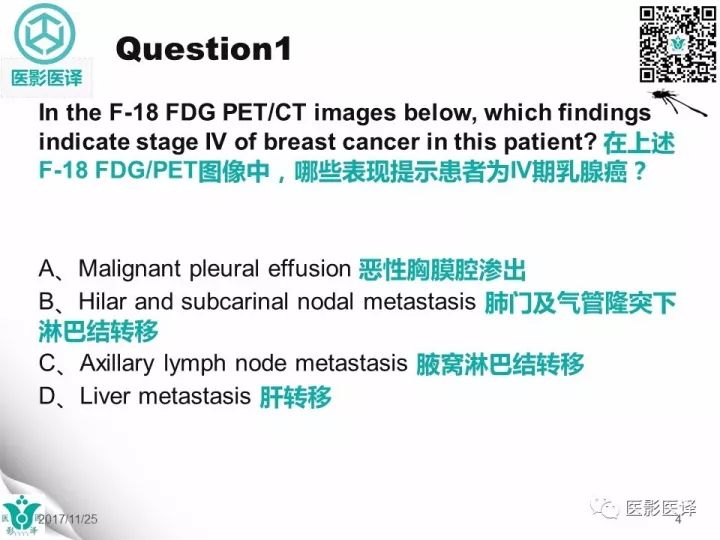 医影医译

Question1

In the F-18 FDG PET/CT images below, which findings indicate stage IV of breast cancer in this patient? 在上述F-18 FDG/PET图像中，哪些表现提示患者为IV期乳腺癌？

A、Malignant pleural effusion 恶性胸膜腔渗出
B、Hilar and subcarinal nodal metastasis 肺门及气管隆突下淋巴结转移
C、Axillary lymph node metastasis 腋窝淋巴结转移
D、Liver metastasis 肝转移

2017/11/25

医影医译

4